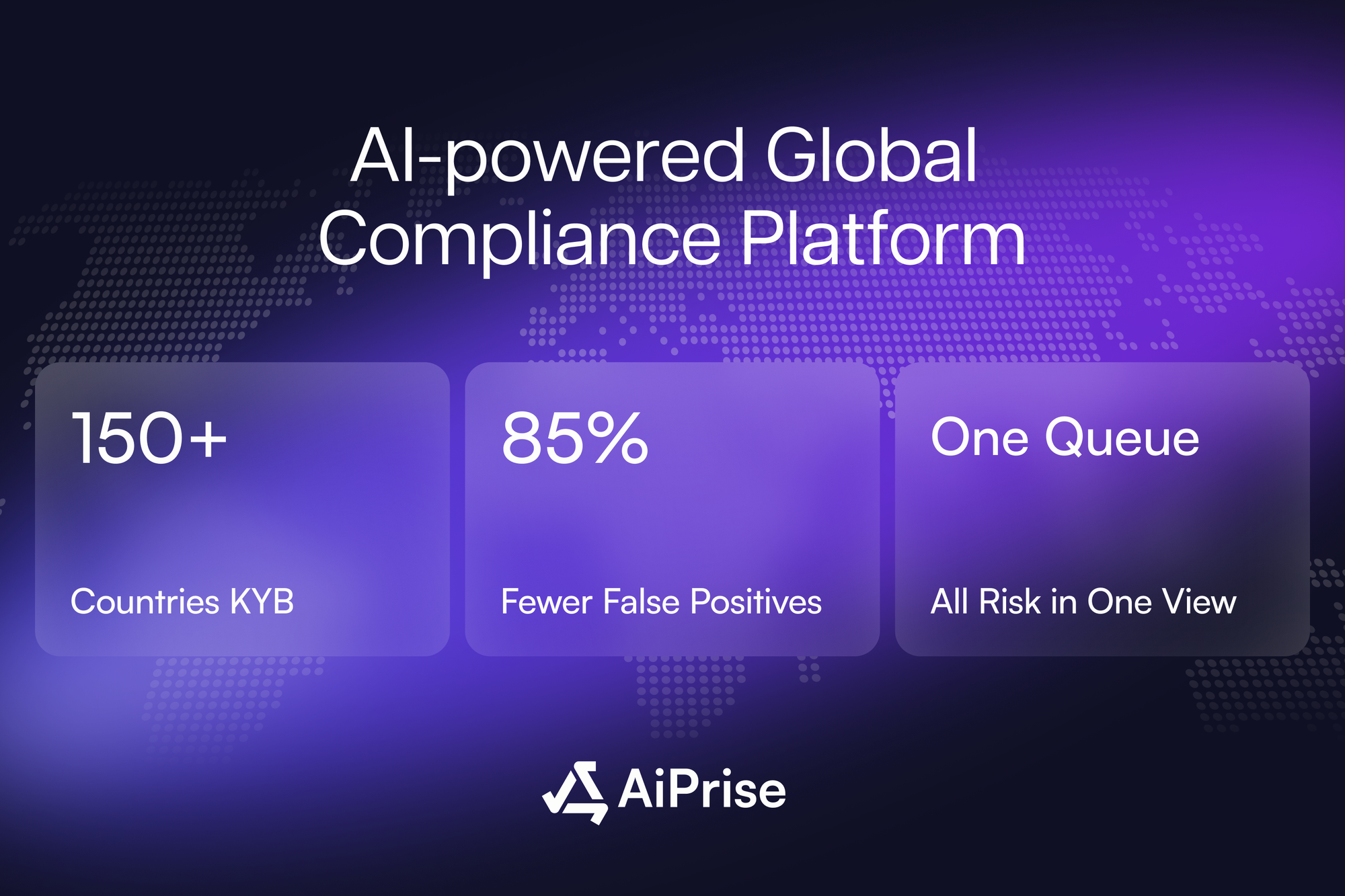 AI-powered Global Compliance Platform

150+

Countries KYB

85%

Fewer False Positives

One Queue

All Risk in One View

AiPrise